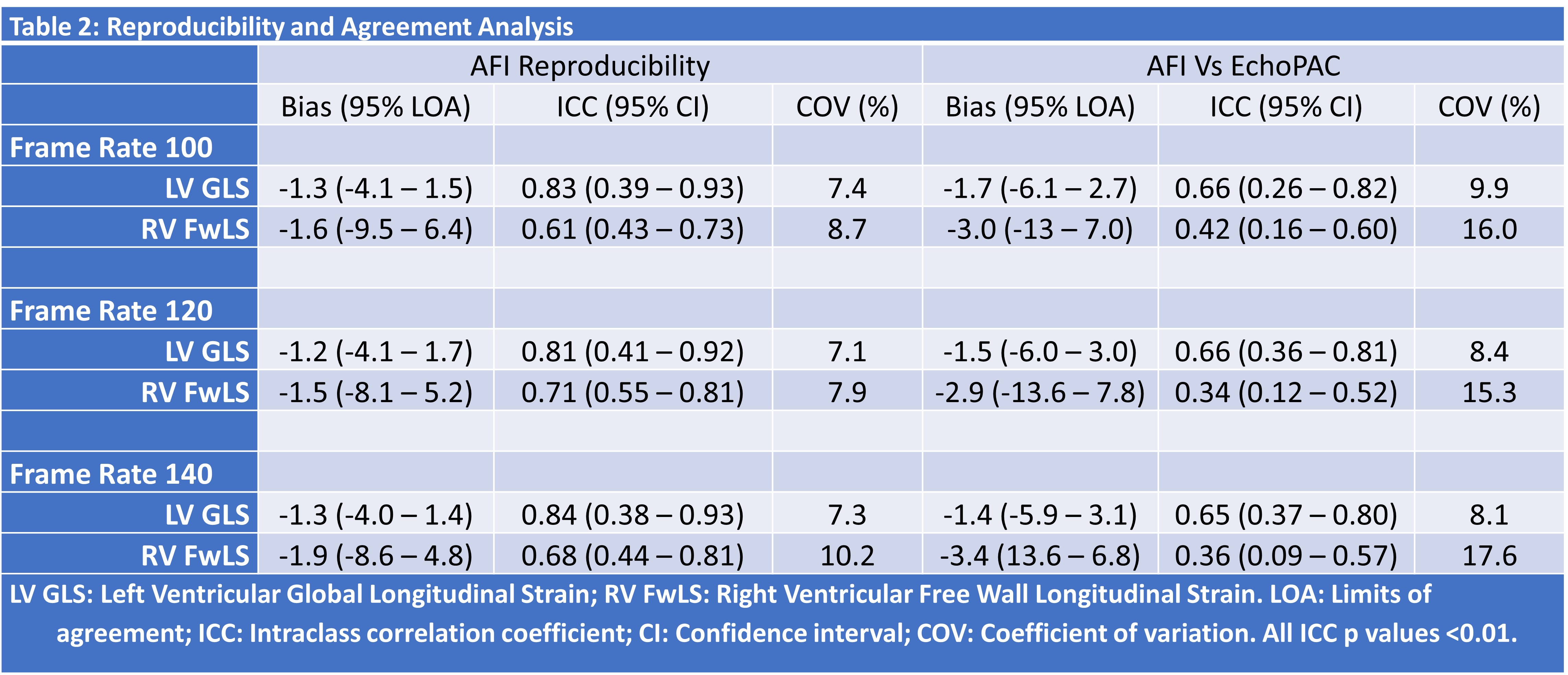 Table 2: Reproducibility and Agreement Analysis

| | AFI Reproducibility | | | AFI Vs EchoPAC | | |
|---|---|---|---|---|---|---|
| | Bias (95% LOA) | ICC (95% CI) | COV (%) | Bias (95% LOA) | ICC (95% CI) | COV (%) |
| Frame Rate 100 | | | | | | |
| LV GLS | -1.3 (-4.1 – 1.5) | 0.83 (0.39 – 0.93) | 7.4 | -1.7 (-6.1 – 2.7) | 0.66 (0.26 – 0.82) | 9.9 |
| RV FwLS | -1.6 (-9.5 – 6.4) | 0.61 (0.43 – 0.73) | 8.7 | -3.0 (-13 – 7.0) | 0.42 (0.16 – 0.60) | 16.0 |
| | | | | | | |
| Frame Rate 120 | | | | | | |
| LV GLS | -1.2 (-4.1 – 1.7) | 0.81 (0.41 – 0.92) | 7.1 | -1.5 (-6.0 – 3.0) | 0.66 (0.36 – 0.81) | 8.4 |
| RV FwLS | -1.5 (-8.1 – 5.2) | 0.71 (0.55 – 0.81) | 7.9 | -2.9 (-13.6 – 7.8) | 0.34 (0.12 – 0.52) | 15.3 |
| | | | | | | |
| Frame Rate 140 | | | | | | |
| LV GLS | -1.3 (-4.0 – 1.4) | 0.84 (0.38 – 0.93) | 7.3 | -1.4 (-5.9 – 3.1) | 0.65 (0.37 – 0.80) | 8.1 |
| RV FwLS | -1.9 (-8.6 – 4.8) | 0.68 (0.44 – 0.81) | 10.2 | -3.4 (13.6 – 6.8) | 0.36 (0.09 – 0.57) | 17.6 |

LV GLS: Left Ventricular Global Longitudinal Strain; RV FwLS: Right Ventricular Free Wall Longitudinal Strain. LOA: Limits of agreement; ICC: Intraclass correlation coefficient; CI: Confidence interval; COV: Coefficient of variation. All ICC p values <0.01.